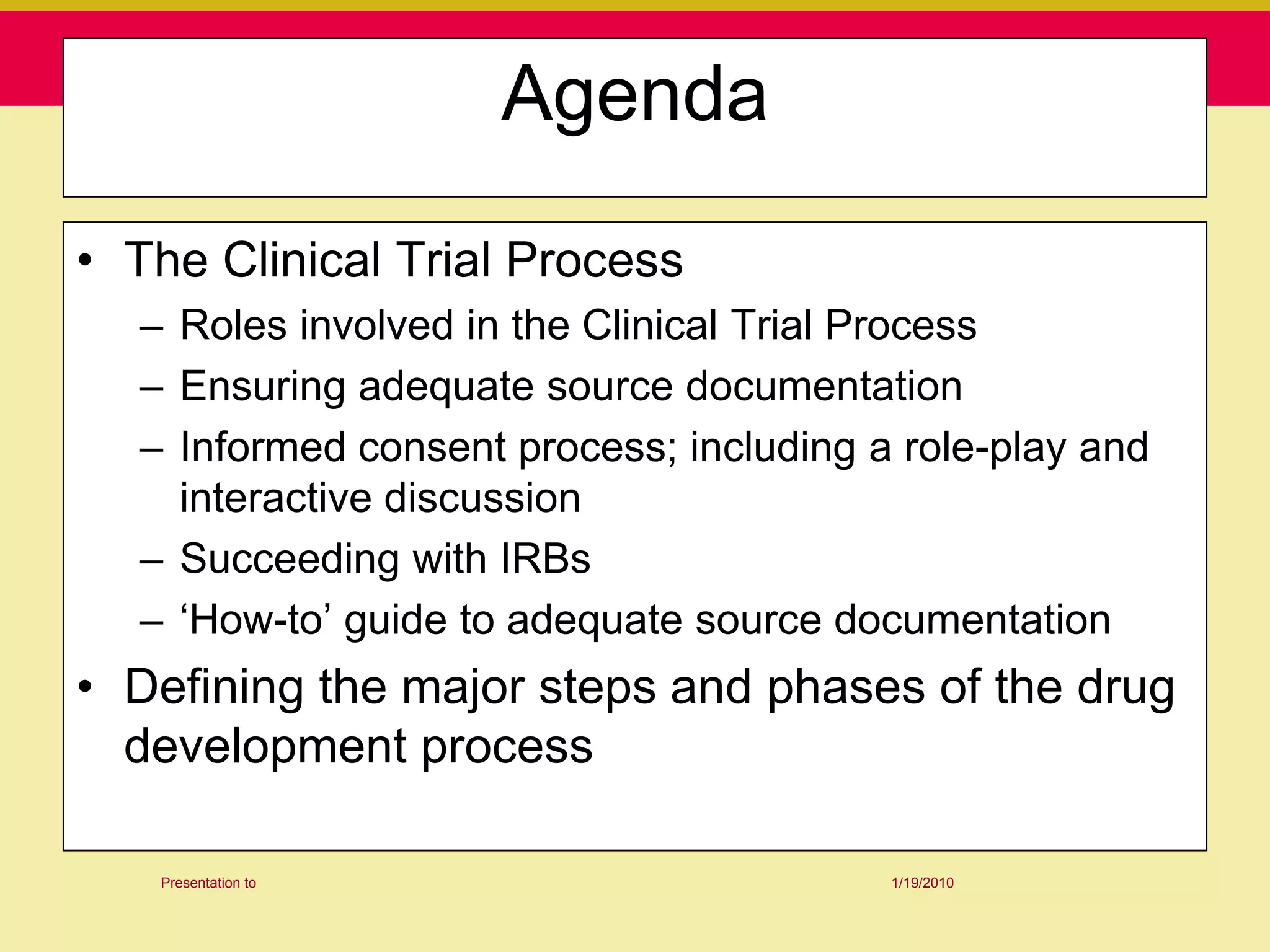 Agenda

• The Clinical Trial Process
– Roles involved in the Clinical Trial Process
– Ensuring adequate source documentation
– Informed consent process; including a role-play and interactive discussion
– Succeeding with IRBs
– ‘How-to’ guide to adequate source documentation
• Defining the major steps and phases of the drug development process

Presentation to

1/19/2010